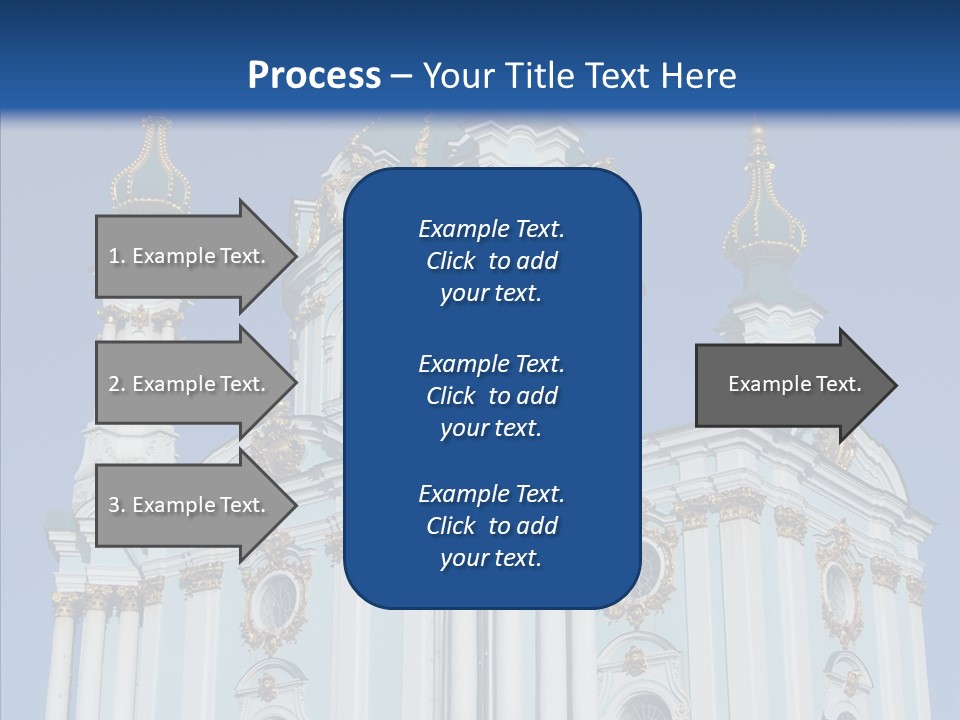 Process – Your Title Text Here

1. Example Text.

2. Example Text.

3. Example Text.

Example Text. Click to add your text.

Example Text. Click to add your text.

Example Text. Click to add your text.

Example Text.